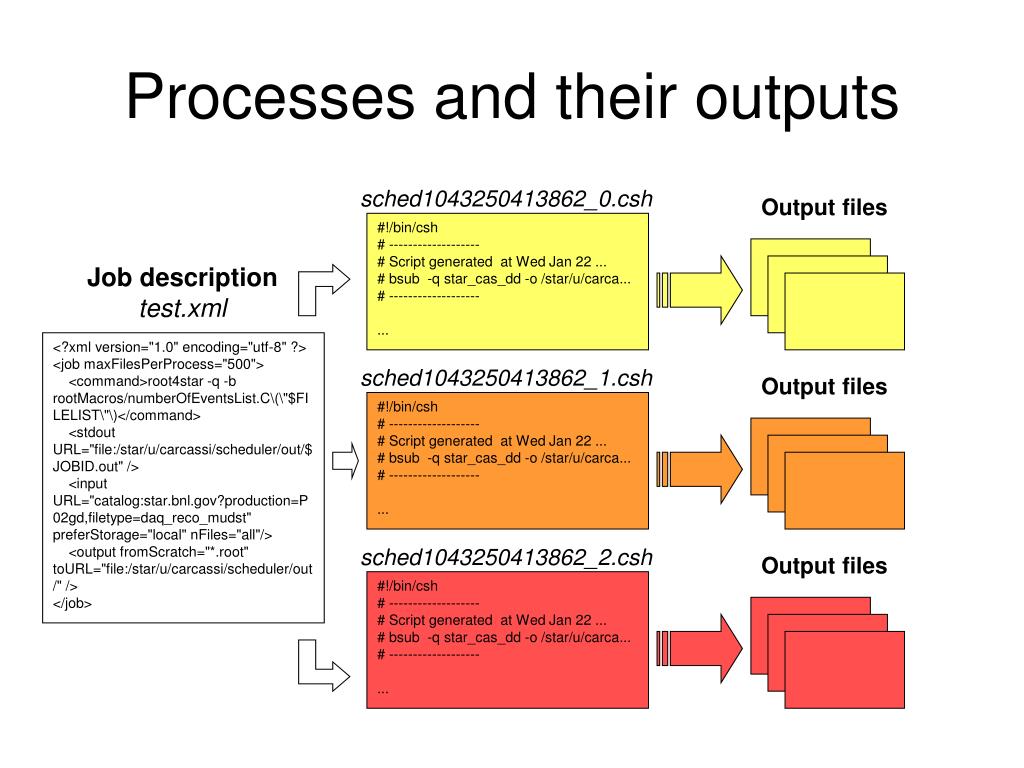 Processes and their outputs

Job description
test.xml

<?xml version="1.0" encoding="utf-8" ?>
<job maxFilesPerProcess="500">
<command>root4star -q -b rootMacros/numberOfEventsList.C\(\"$FILELIST\"\)</command>
<stdout URL="file:/star/u/carcassi/scheduler/out/$JOBID.out" />
<input URL="catalog:star.bnl.gov?production=P02gd,filetype=daq_reco_mudst" preferStorage="local" nFiles="all"/>
<output fromScratch="*.root" toURL="file:/star/u/carcassi/scheduler/out/" />
</job>

sched1043250413862_0.csh

#!/bin/csh
# -------------------
# Script generated at Wed Jan 22 ...
# bsub -q star_cas_dd -o /star/u/carca...
# -------------------

...

Output files

sched1043250413862_1.csh

#!/bin/csh
# -------------------
# Script generated at Wed Jan 22 ...
# bsub -q star_cas_dd -o /star/u/carca...
# -------------------

...

Output files

sched1043250413862_2.csh

#!/bin/csh
# -------------------
# Script generated at Wed Jan 22 ...
# bsub -q star_cas_dd -o /star/u/carca...
# -------------------

...

Output files